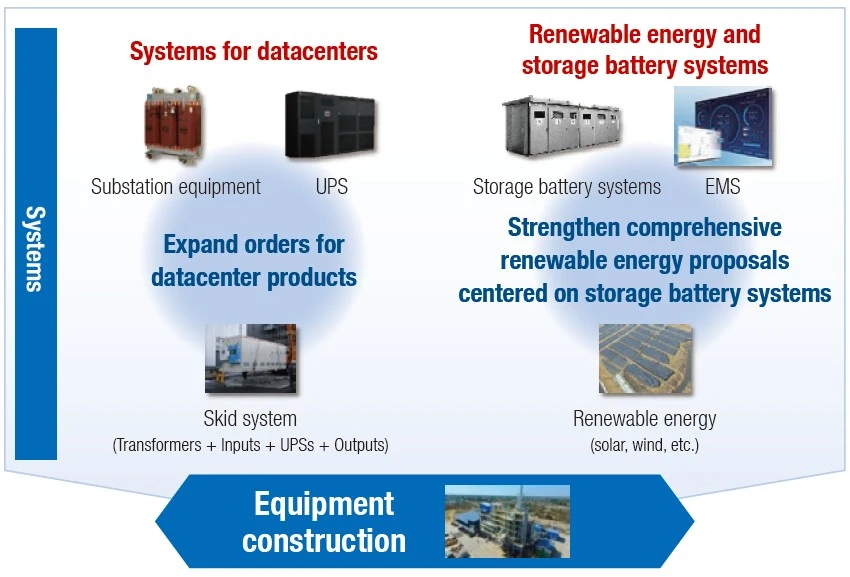 Systems

Systems for datacenters

Substation equipment

UPS

Expand orders for datacenter products

Skid system
(Transformers + Inputs + UPSs + Outputs)

Renewable energy and storage battery systems

Storage battery systems

EMS

Strengthen comprehensive renewable energy proposals centered on storage battery systems

Renewable energy
(solar, wind, etc.)

Equipment construction